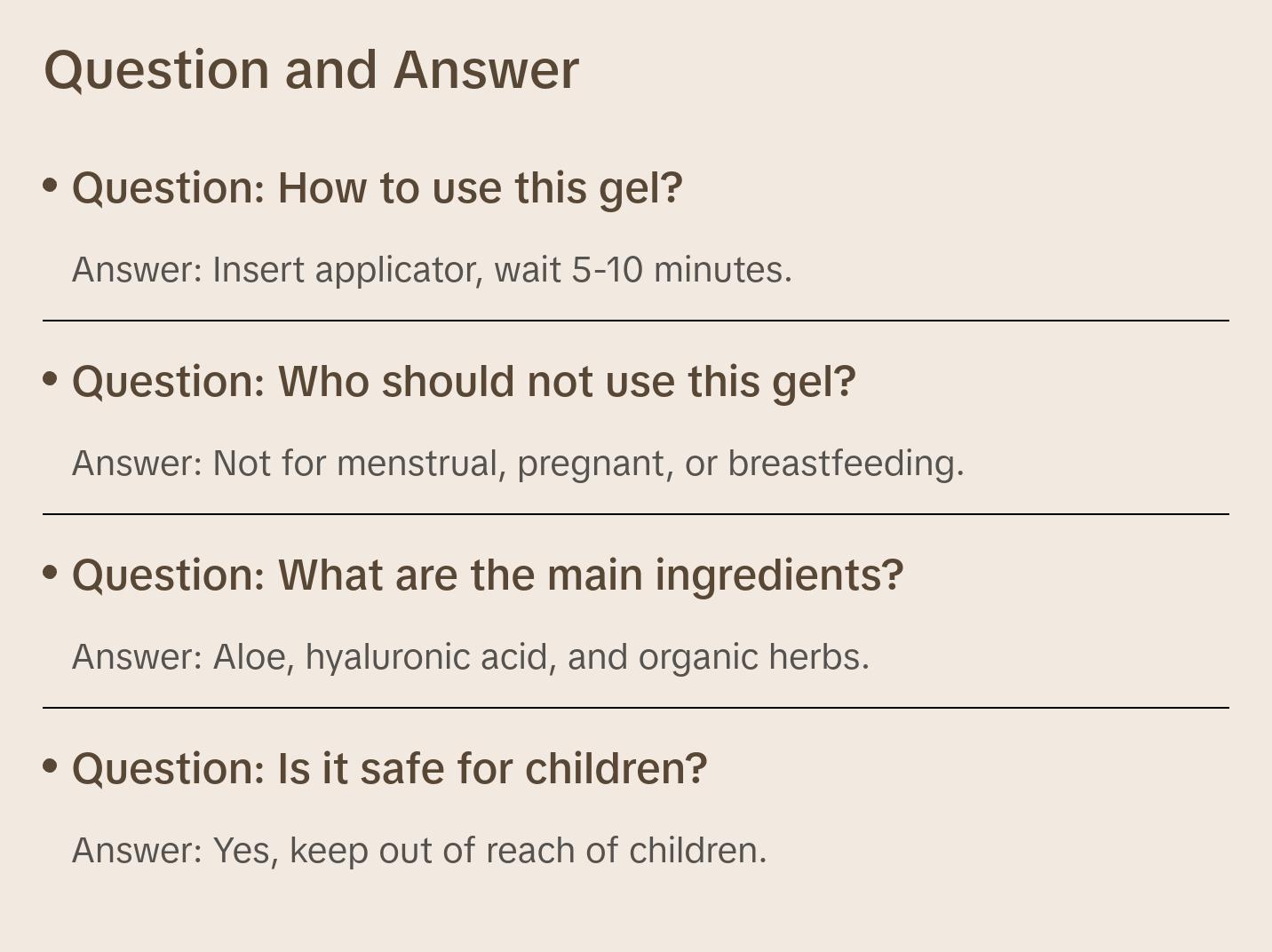 Question and Answer

• Question: How to use this gel?

Answer: Insert applicator, wait 5-10 minutes.

• Question: Who should not use this gel?

Answer: Not for menstrual, pregnant, or breastfeeding.

• Question: What are the main ingredients?

Answer: Aloe, hyaluronic acid, and organic herbs.

• Question: Is it safe for children?

Answer: Yes, keep out of reach of children.